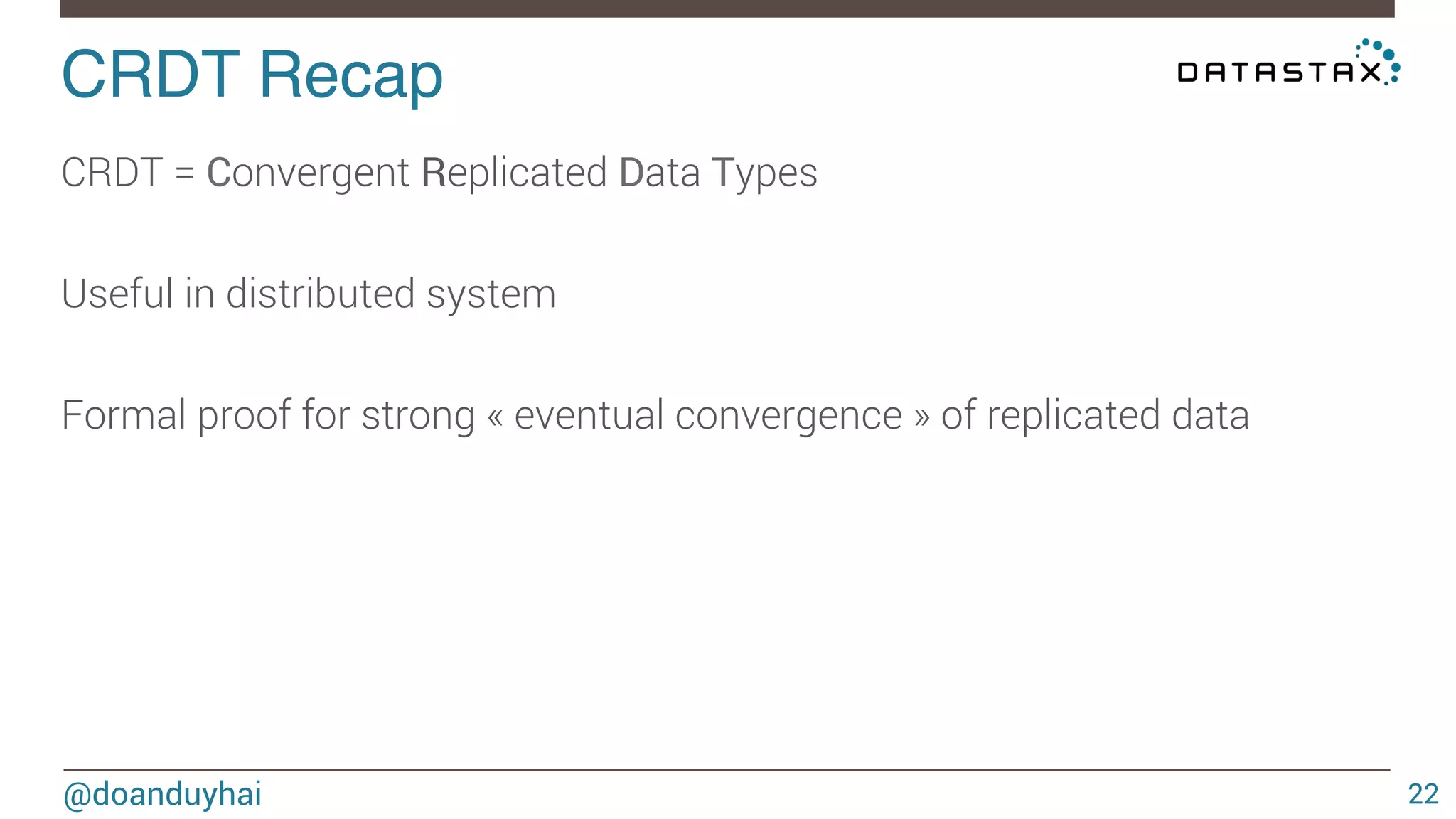 CRDT Recap

DATASTAX

CRDT = Convergent Replicated Data Types

Useful in distributed system

Formal proof for strong « eventual convergence » of replicated data

@doanduyhai

22